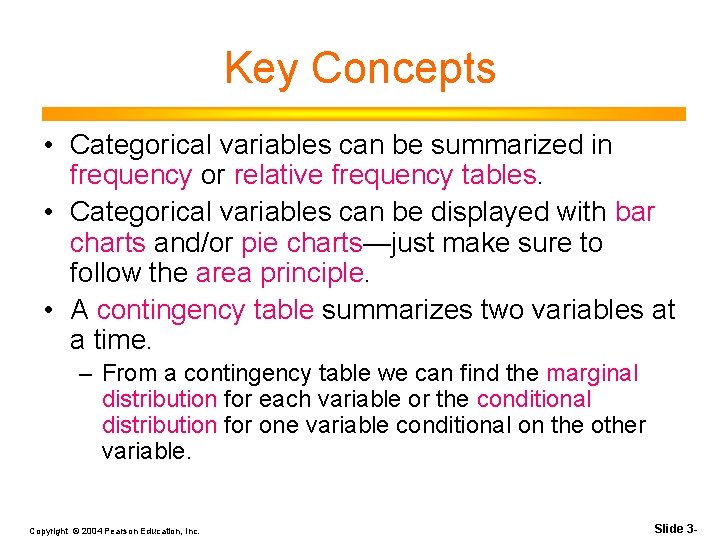 Key Concepts

• Categorical variables can be summarized in frequency or relative frequency tables.

• Categorical variables can be displayed with bar charts and/or pie charts—just make sure to follow the area principle.

• A contingency table summarizes two variables at a time.

– From a contingency table we can find the marginal distribution for each variable or the conditional distribution for one variable conditional on the other variable.

Copyright © 2004 Pearson Education, Inc.

Slide 3-